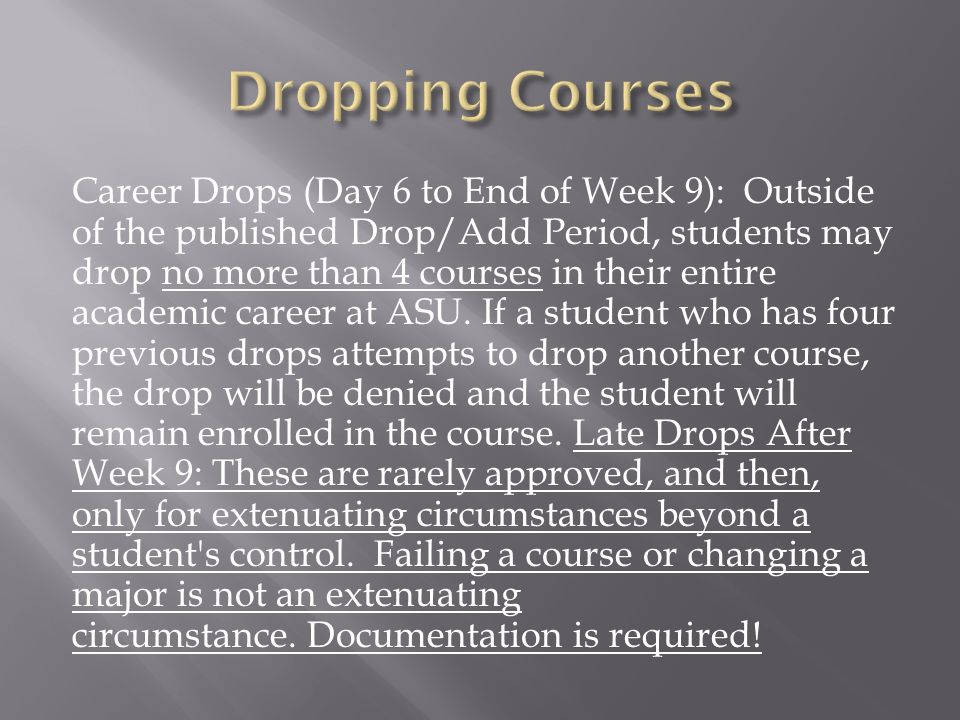 Dropping Courses

Career Drops (Day 6 to End of Week 9): Outside of the published Drop/Add Period, students may drop no more than 4 courses in their entire academic career at ASU. If a student who has four previous drops attempts to drop another course, the drop will be denied and the student will remain enrolled in the course. Late Drops After Week 9: These are rarely approved, and then, only for extenuating circumstances beyond a student's control. Failing a course or changing a major is not an extenuating circumstance. Documentation is required!